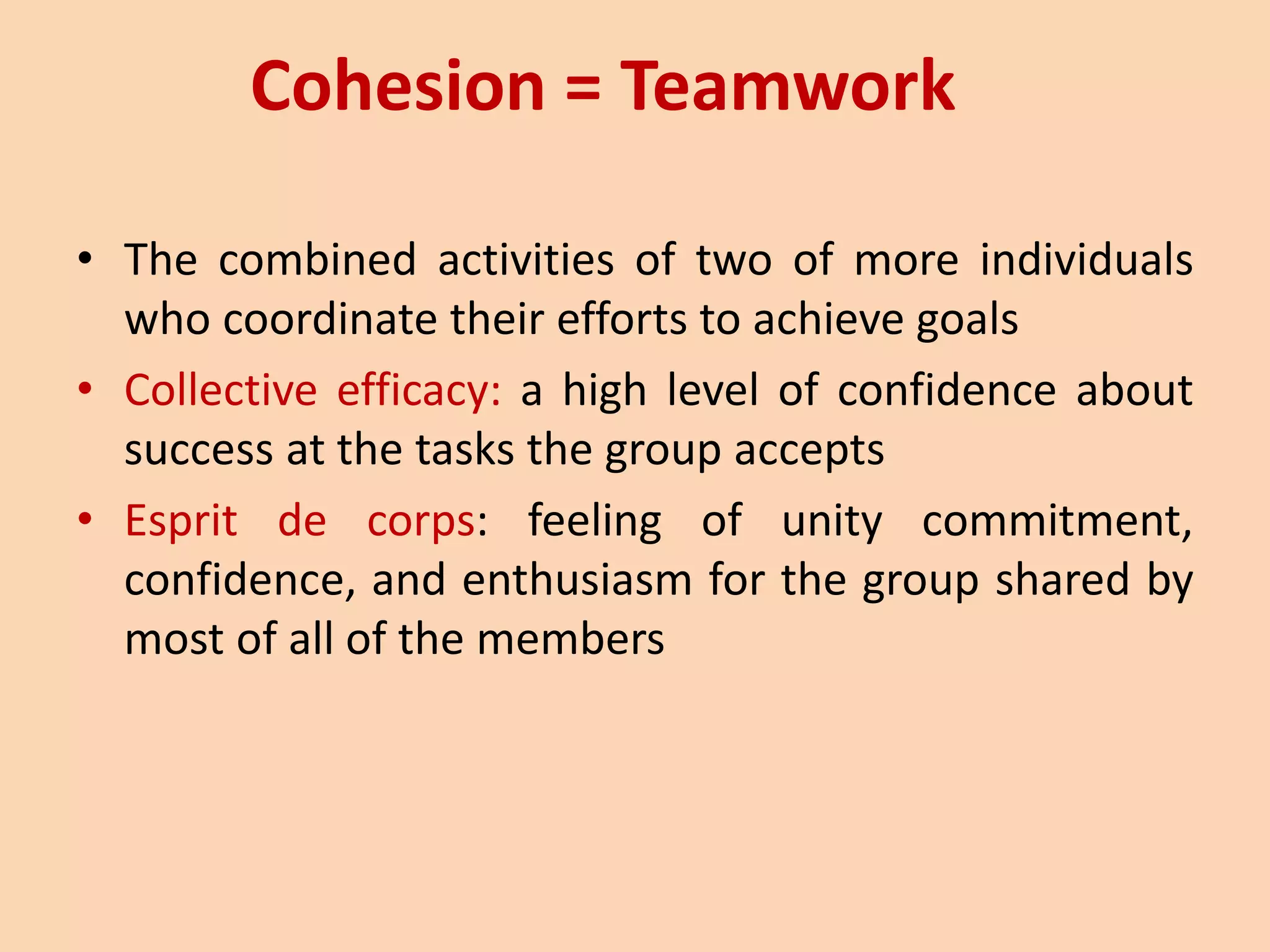 Cohesion = Teamwork

• The combined activities of two of more individuals who coordinate their efforts to achieve goals
• Collective efficacy: a high level of confidence about success at the tasks the group accepts
• Esprit de corps: feeling of unity commitment, confidence, and enthusiasm for the group shared by most of all of the members